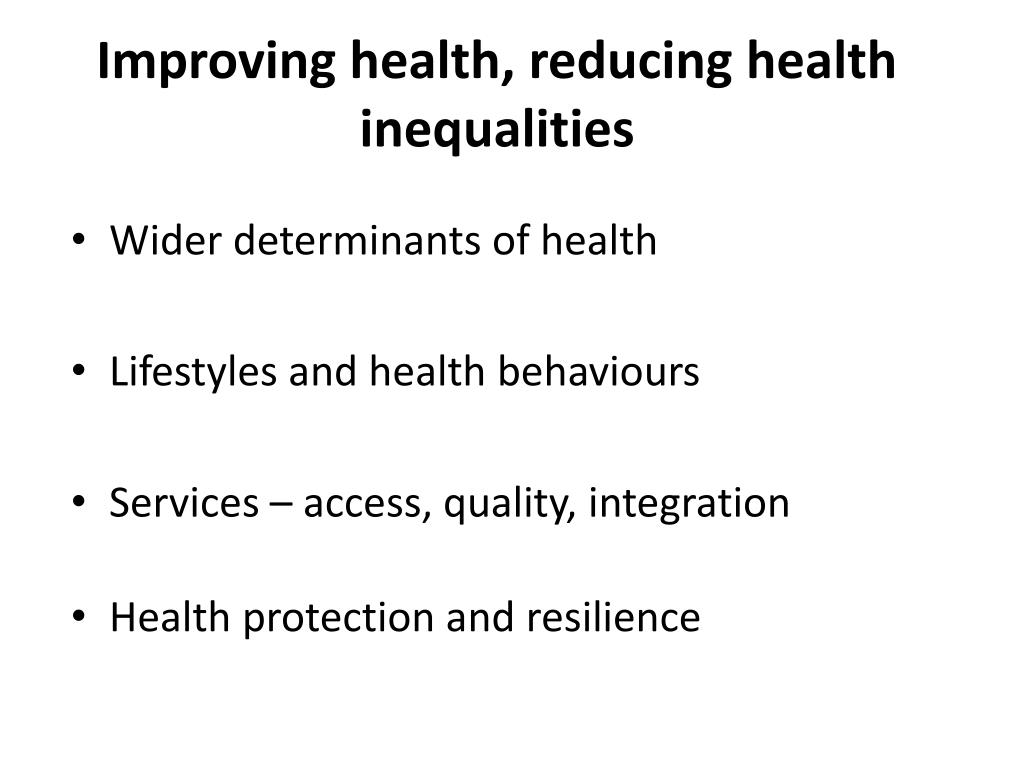 Improving health, reducing health inequalities

• Wider determinants of health

• Lifestyles and health behaviours

• Services – access, quality, integration

• Health protection and resilience